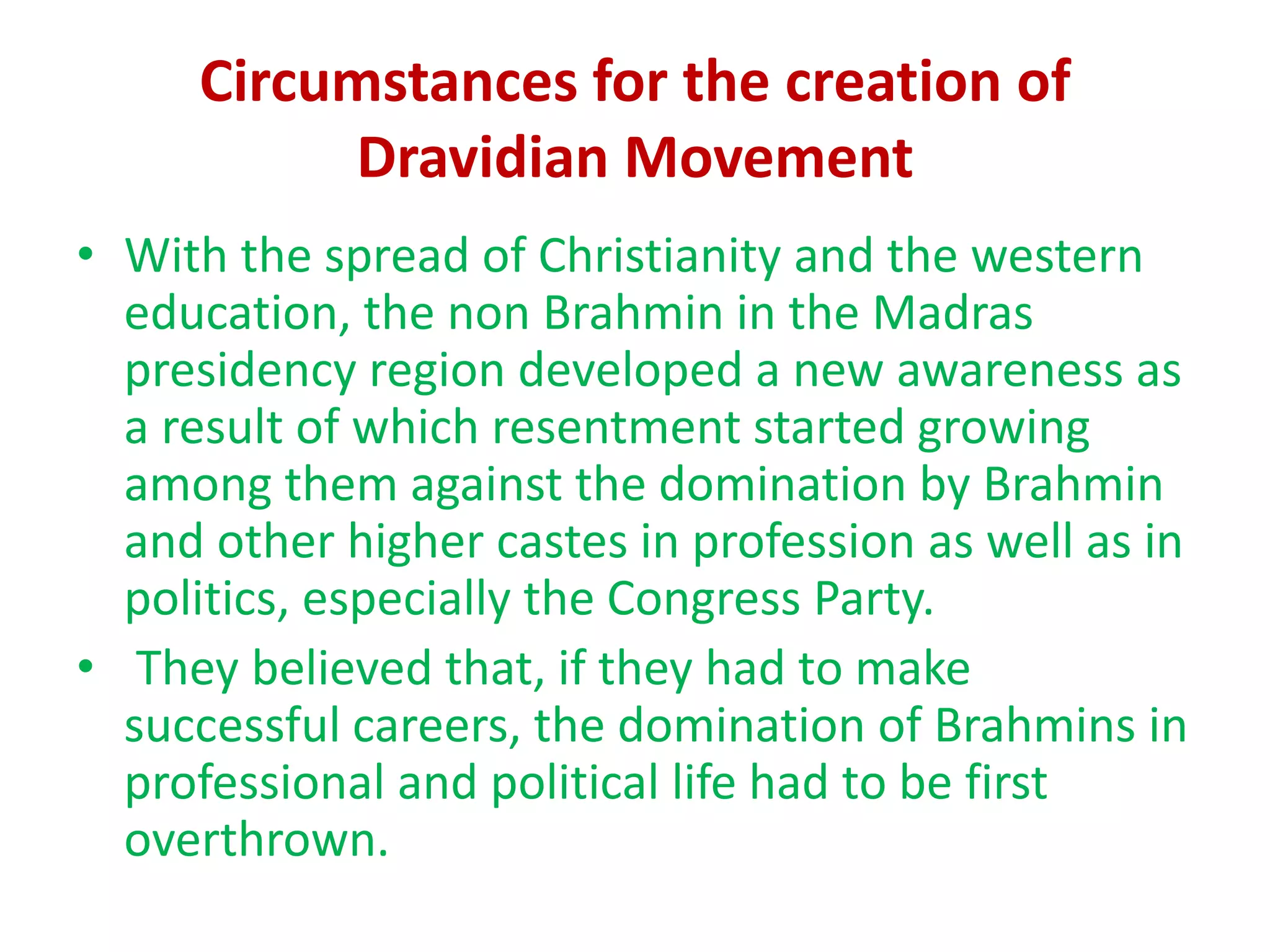 Circumstances for the creation of Dravidian Movement

• With the spread of Christianity and the western education, the non Brahmin in the Madras presidency region developed a new awareness as a result of which resentment started growing among them against the domination by Brahmin and other higher castes in profession as well as in politics, especially the Congress Party.

• They believed that, if they had to make successful careers, the domination of Brahmins in professional and political life had to be first overthrown.